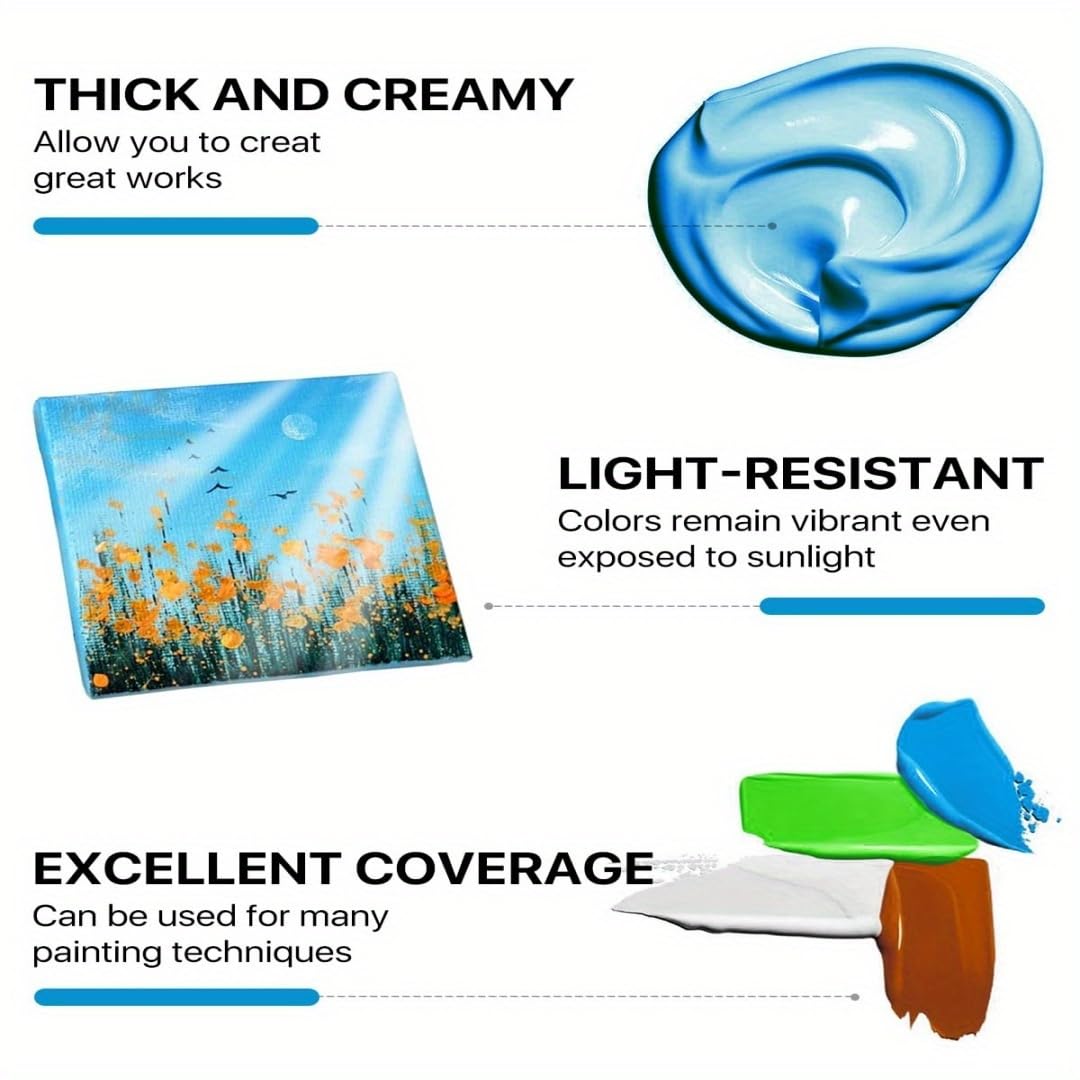 THICK AND CREAMY
Allow you to creat great works

LIGHT-RESISTANT
Colors remain vibrant even exposed to sunlight

EXCELLENT COVERAGE
Can be used for many painting techniques